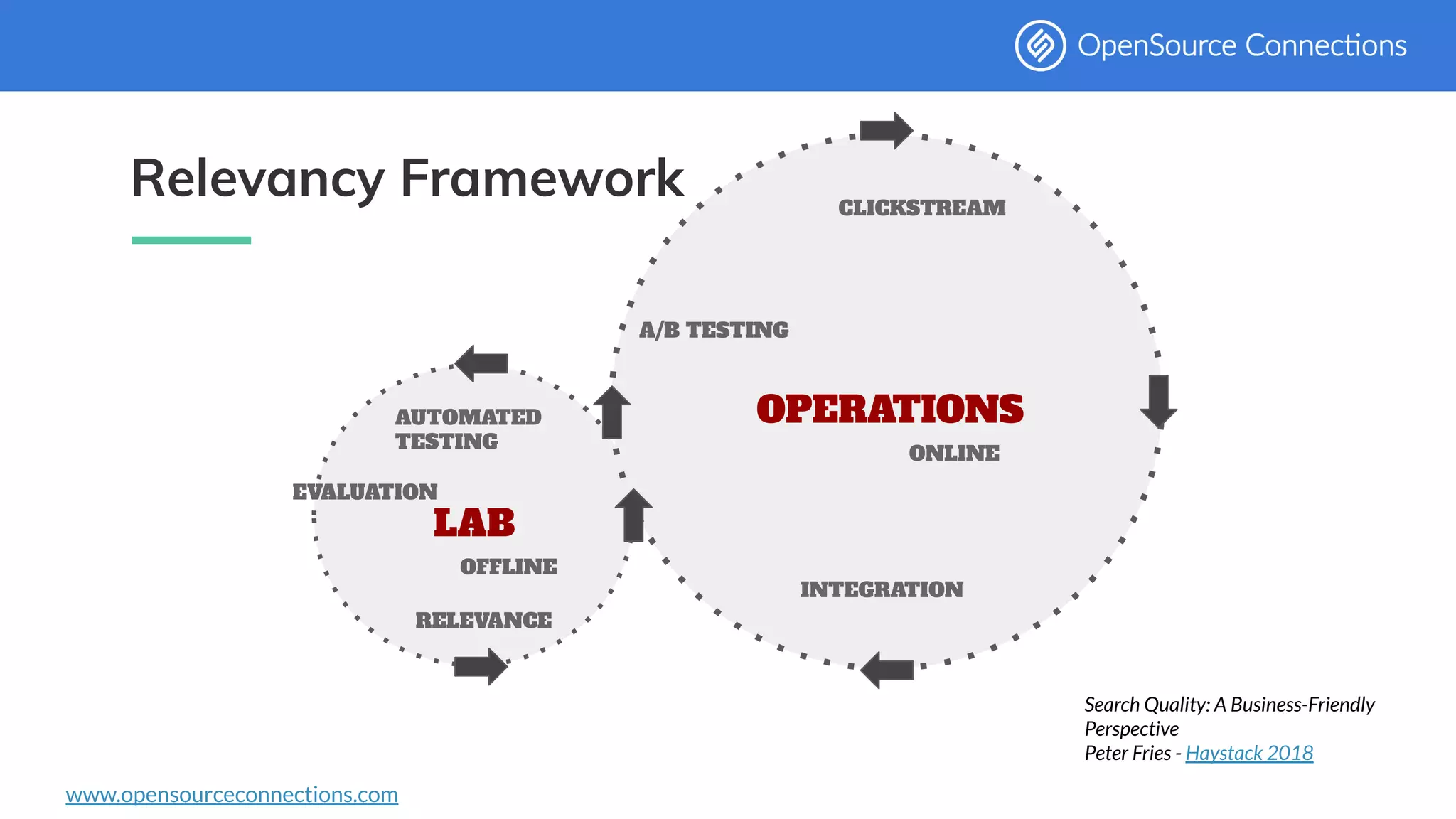 OpenSource Connections

Relevancy Framework

CLICKSTREAM

A/B TESTING

OPERATIONS

ONLINE

INTEGRATION

AUTOMATED TESTING

EVALUATION

LAB

OFFLINE

RELEVANCE

Search Quality: A Business-Friendly Perspective
Peter Fries - Haystack 2018

www.opensourceconnections.com